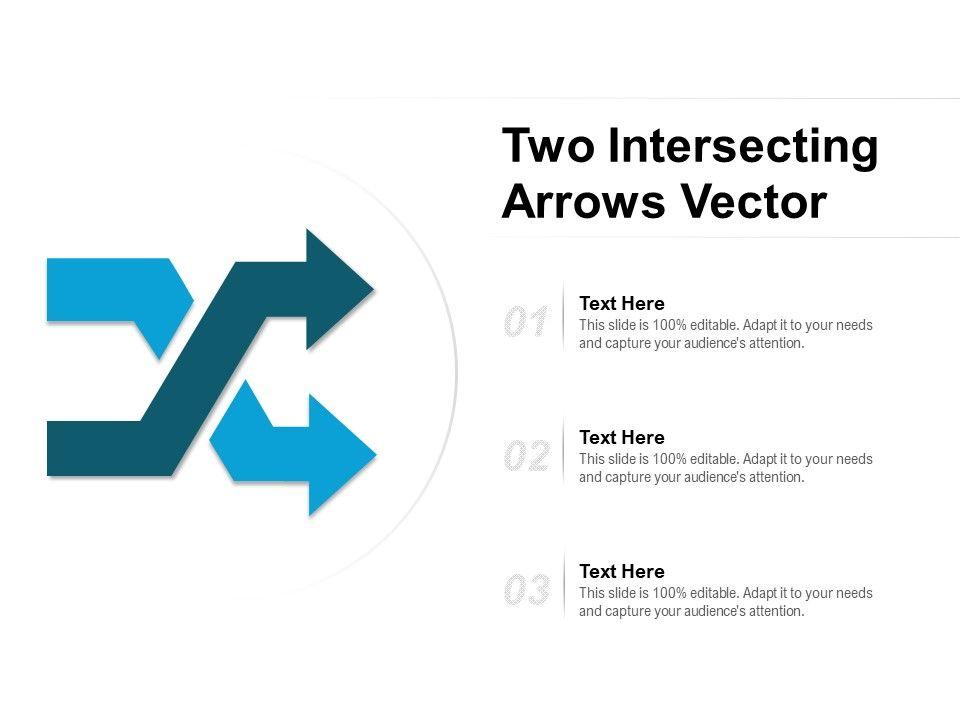 Two Intersecting Arrows Vector

01
Text Here
This slide is 100% editable. Adapt it to your needs and capture your audience's attention.

02
Text Here
This slide is 100% editable. Adapt it to your needs and capture your audience's attention.

03
Text Here
This slide is 100% editable. Adapt it to your needs and capture your audience's attention.